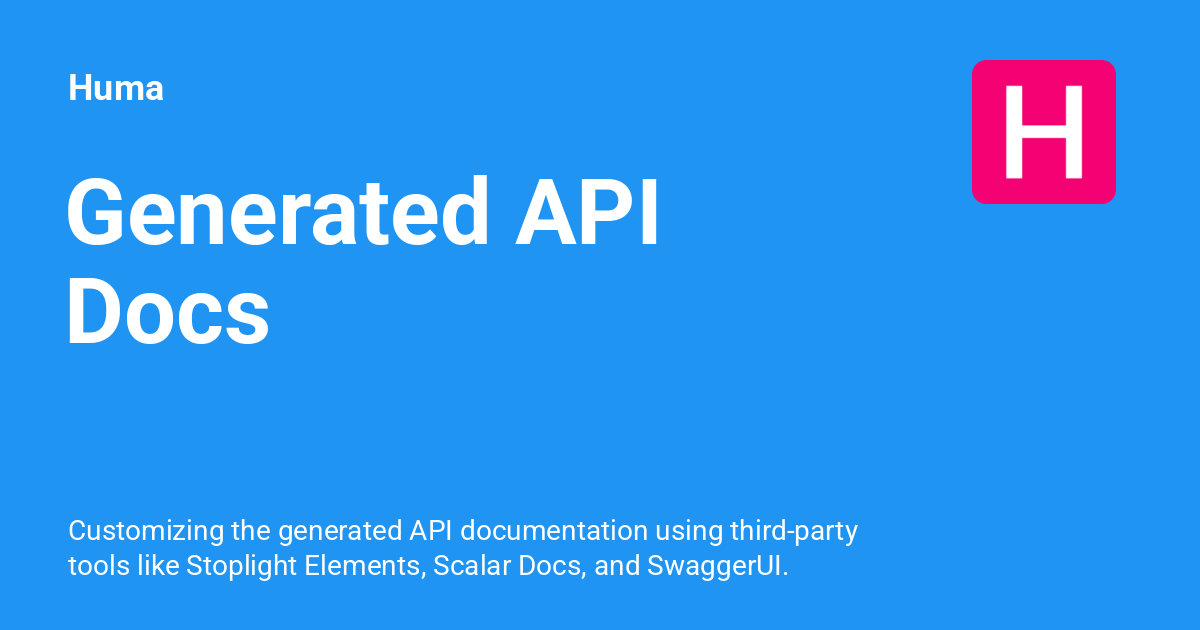 Huma

H

Generated API Docs

Customizing the generated API documentation using third-party tools like Stoplight Elements, Scalar Docs, and SwaggerUI.